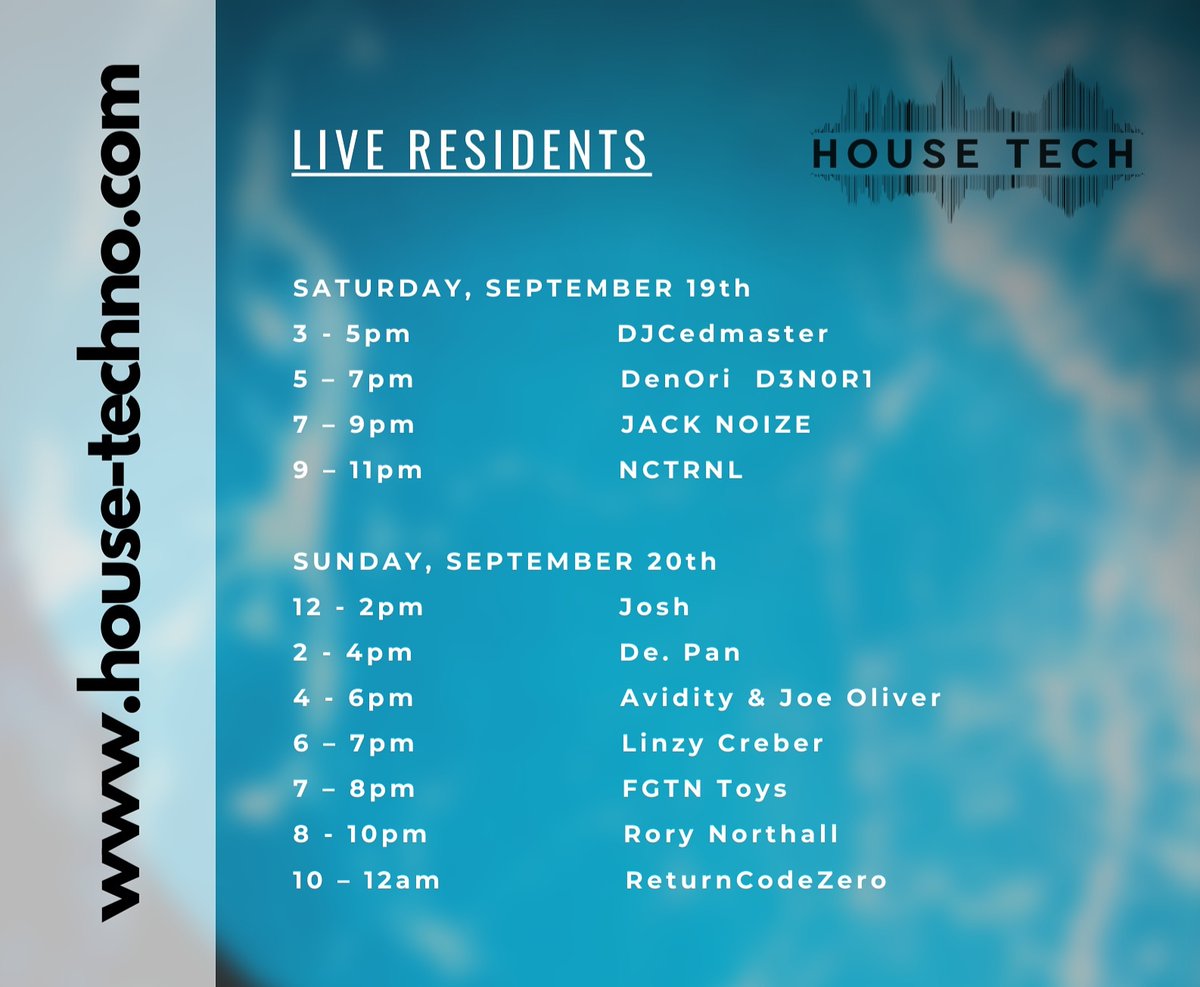 www.house-techno.com

LIVE RESIDENTS

HOUSE TECH

SATURDAY, SEPTEMBER 19th

3 - 5pm DJCedmaster
5 – 7pm DenOri D3N0R1
7 – 9pm JACK NOIZE
9 – 11pm NCTRNL

SUNDAY, SEPTEMBER 20th

12 - 2pm Josh
2 - 4pm De. Pan
4 - 6pm Avidity & Joe Oliver
6 – 7pm Linzy Creber
7 – 8pm FGTN Toys
8 - 10pm Rory Northall
10 – 12am ReturnCodeZero